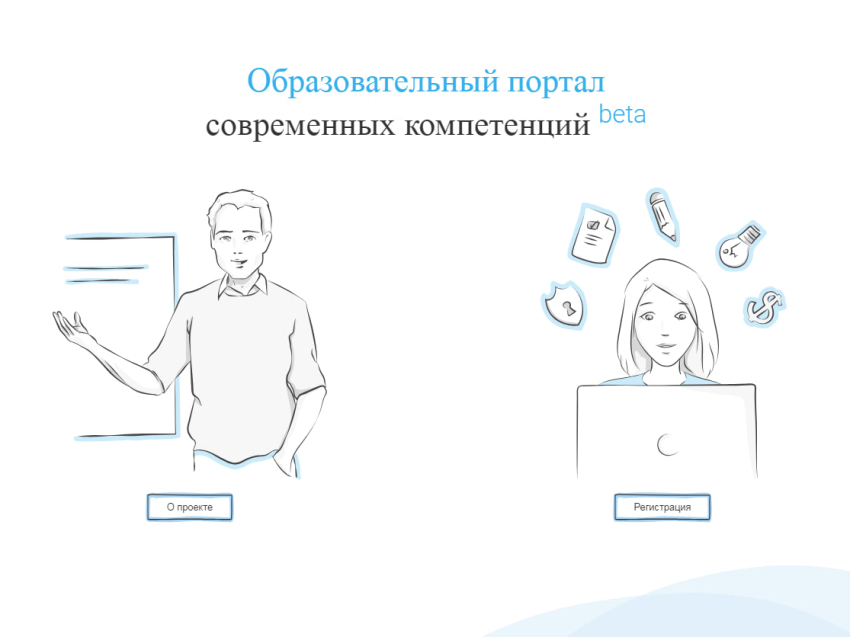 Образовательный портал
современных компетенций beta

О проекте

Регистрация